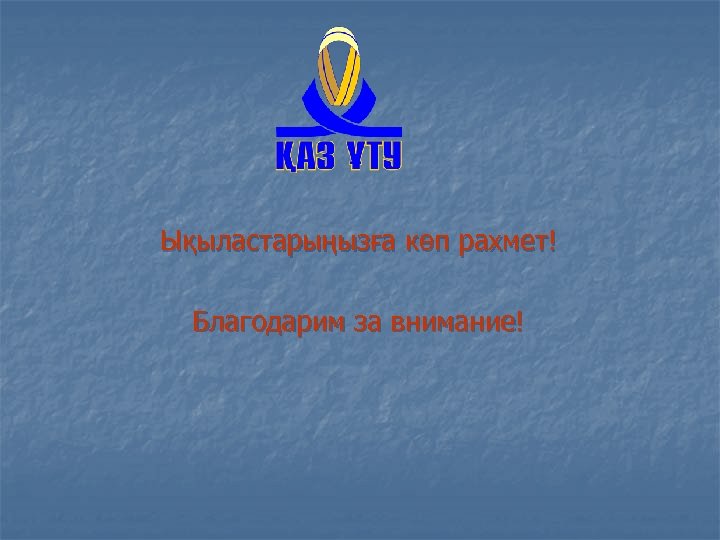 ҚАЗ ҰТУ

Ықыластарыңызға көп рахмет!

Благодарим за внимание!